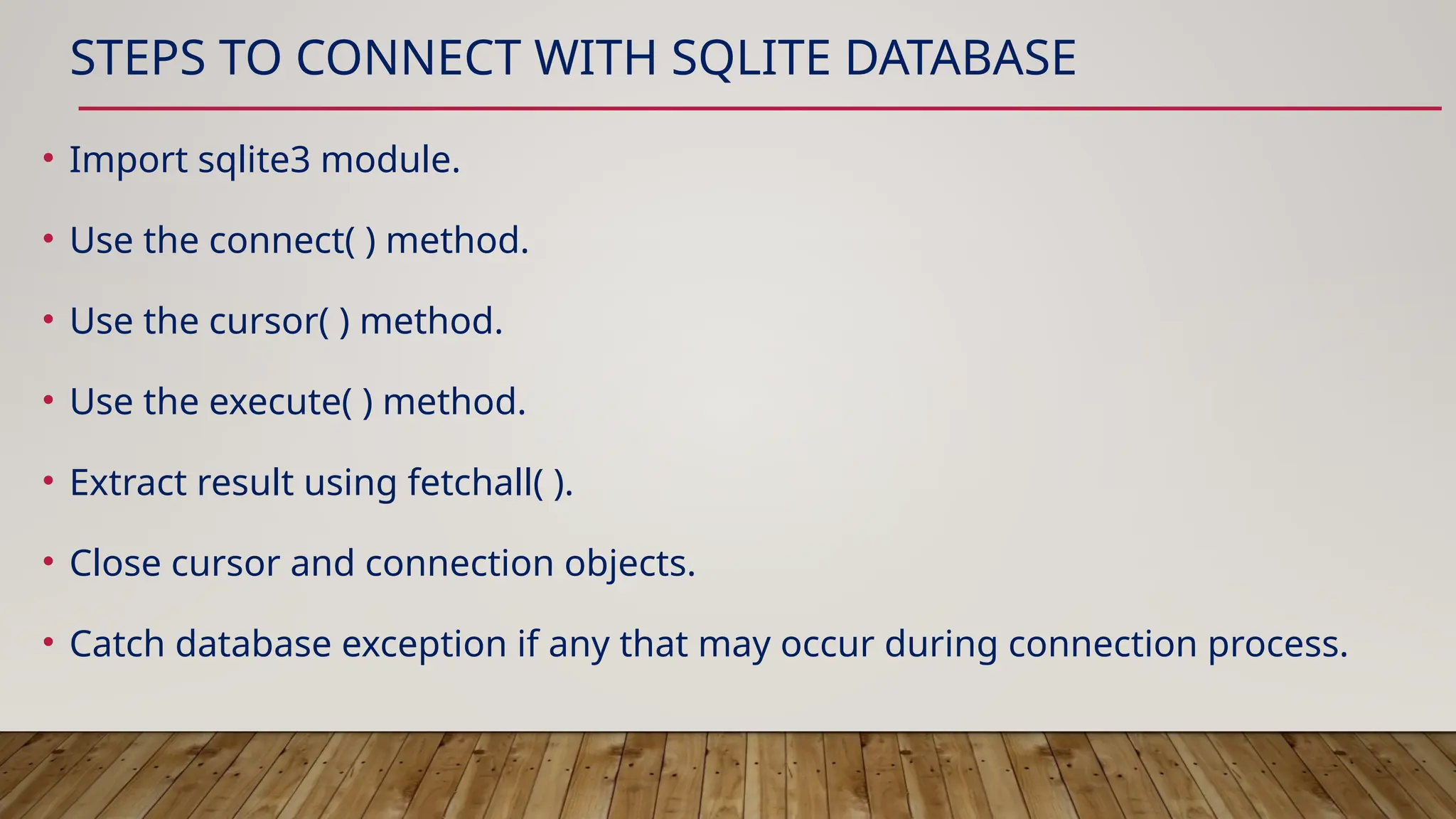 STEPS TO CONNECT WITH SQLITE DATABASE

• Import sqlite3 module.

• Use the connect( ) method.

• Use the cursor( ) method.

• Use the execute( ) method.

• Extract result using fetchall( ).

• Close cursor and connection objects.

• Catch database exception if any that may occur during connection process.